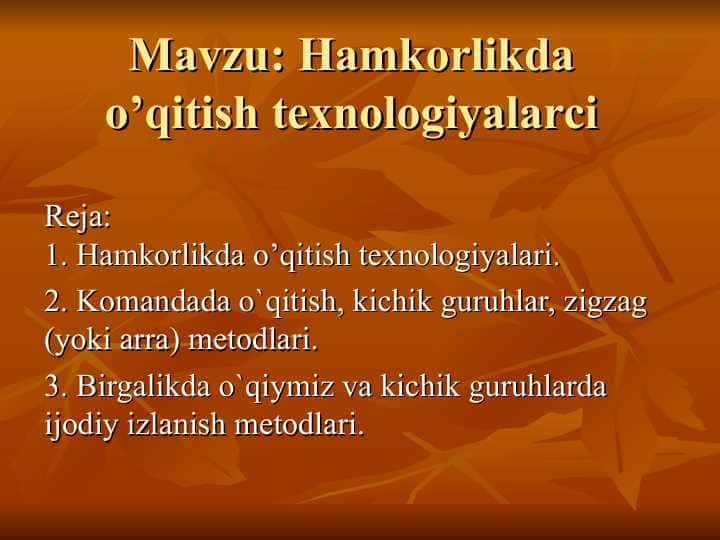 Mavzu: Hamkorlikda o’qitish texnologiyalarci

Reja:
1. Hamkorlikda o’qitish texnologiyalari.
2. Komandada o`qitish, kichik guruhlar, zigzag (yoki arra) metodlari.
3. Birgalikda o`qiymiz va kichik guruhlarda ijodiy izlanish metodlari.